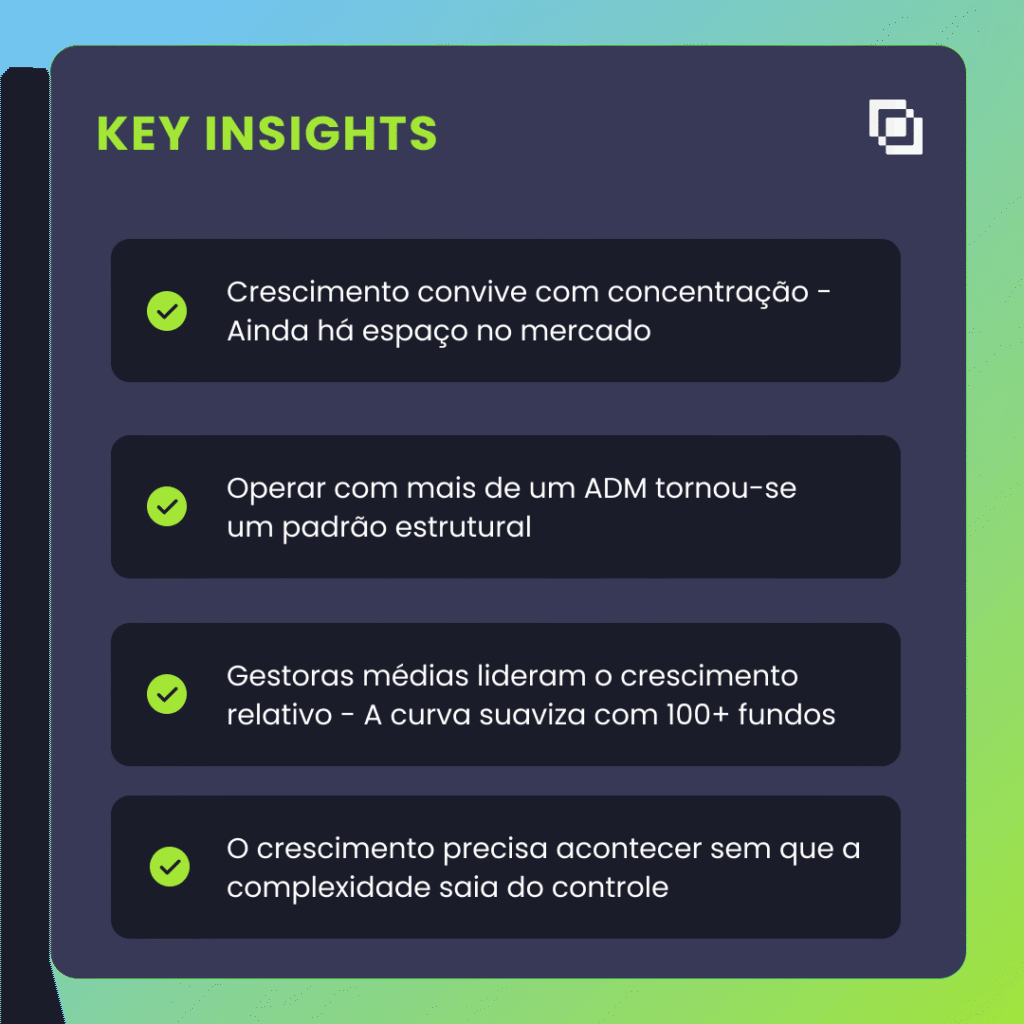 KEY INSIGHTS

Crescimento convive com concentração - Ainda há espaço no mercado

Operar com mais de um ADM tornou-se um padrão estrutural

Gestoras médias lideram o crescimento relativo - A curva suaviza com 100+ fundos

O crescimento precisa acontecer sem que a complexidade saia do controle